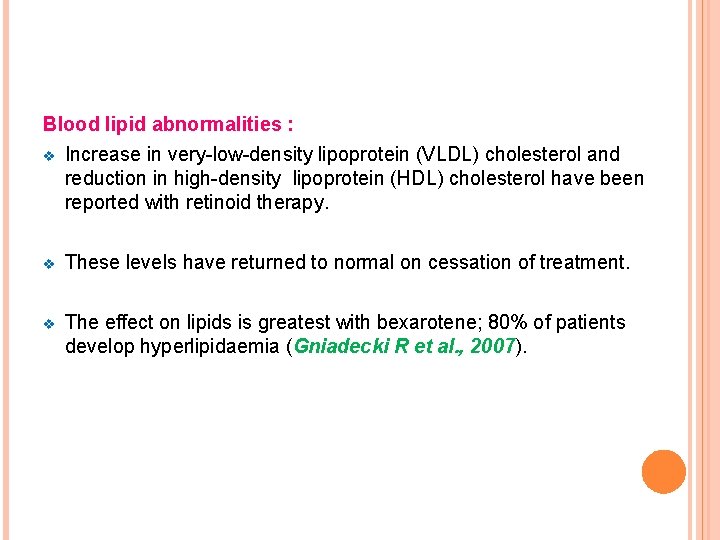 Blood lipid abnormalities :

❖ Increase in very-low-density lipoprotein (VLDL) cholesterol and reduction in high-density lipoprotein (HDL) cholesterol have been reported with retinoid therapy.

❖ These levels have returned to normal on cessation of treatment.

❖ The effect on lipids is greatest with bexarotene; 80% of patients develop hyperlipidaemia (Gniadecki R et al., 2007).